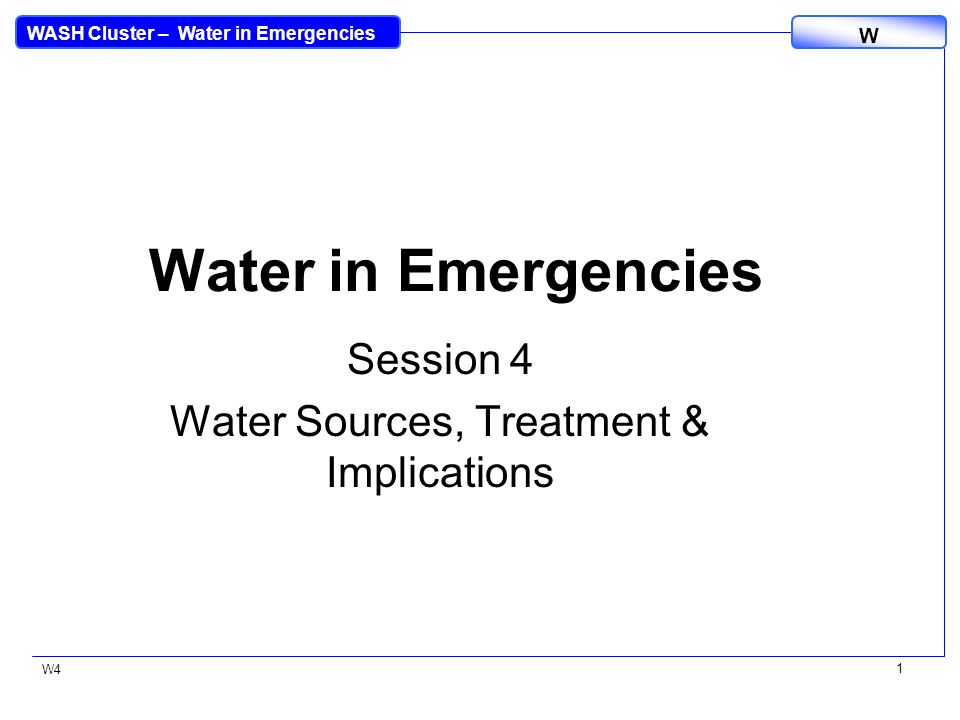 WASH Cluster – Water in Emergencies

W

Water in Emergencies

Session 4

Water Sources, Treatment & Implications

W4

1